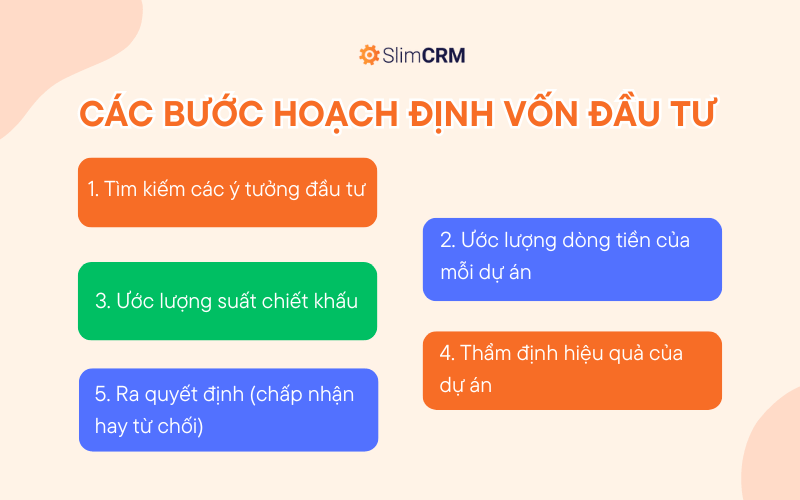 SlimCRM

CÁC BƯỚC HOẠCH ĐỊNH VỐN ĐẦU TƯ

1. Tìm kiếm các ý tưởng đầu tư

2. Ước lượng dòng tiền của mỗi dự án

3. Ước lượng suất chiết khấu

4. Thẩm định hiệu quả của dự án

5. Ra quyết định (chấp nhận hay từ chối)